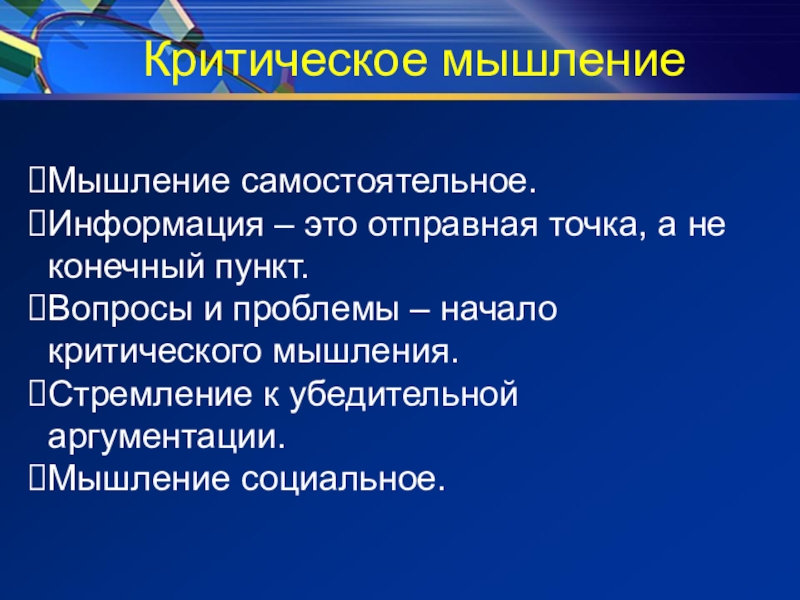 Критическое мышление

Мышление самостоятельное.
Информация – это отправная точка, а не конечный пункт.
Вопросы и проблемы – начало критического мышления.
Стремление к убедительной аргументации.
Мышление социальное.